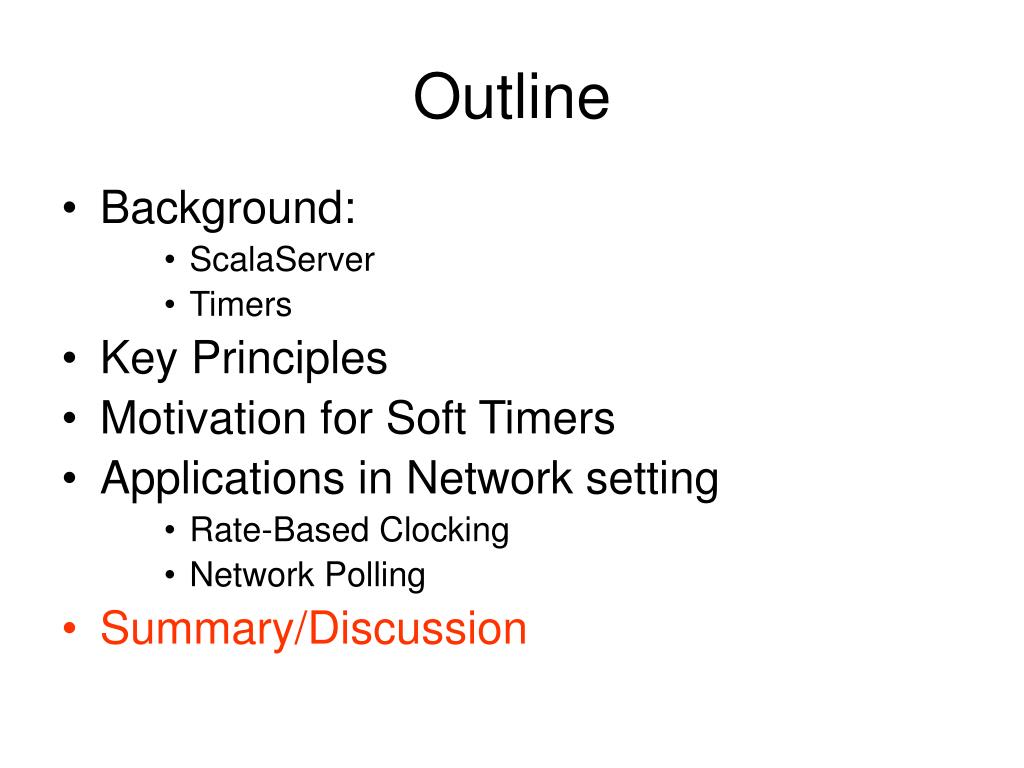 Outline

• Background:
  • ScalaServer
  • Timers
• Key Principles
• Motivation for Soft Timers
• Applications in Network setting
  • Rate-Based Clocking
  • Network Polling
• Summary/Discussion